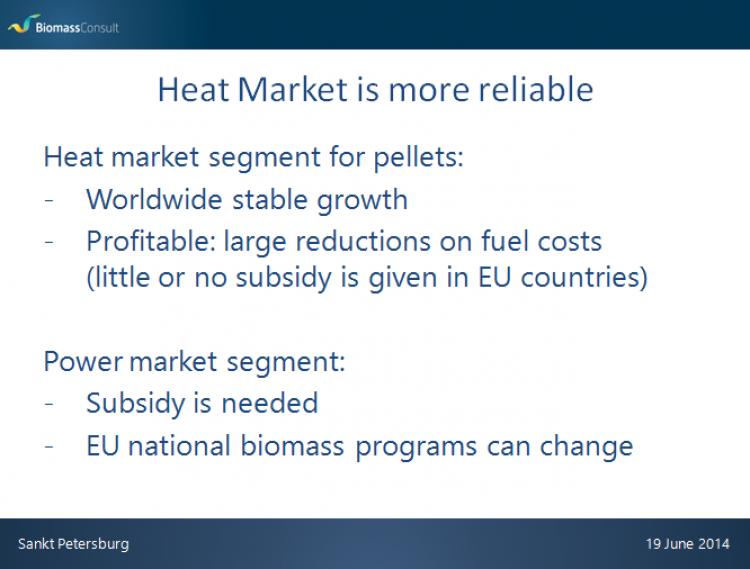 BiomassConsult

Heat Market is more reliable

Heat market segment for pellets:
- Worldwide stable growth
- Profitable: large reductions on fuel costs (little or no subsidy is given in EU countries)

Power market segment:
- Subsidy is needed
- EU national biomass programs can change

Sankt Petersburg

19 June 2014